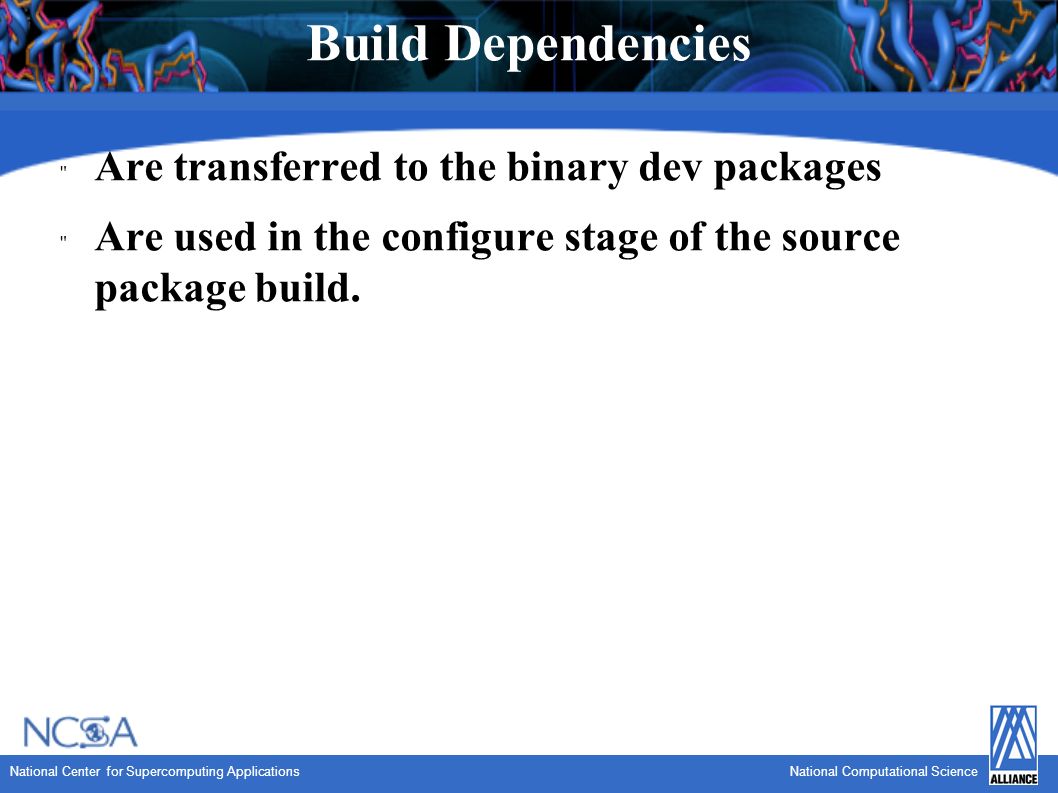 Build Dependencies

" Are transferred to the binary dev packages

" Are used in the configure stage of the source package build.

NCSA

National Center for Supercomputing Applications

National Computational Science

ALLIANCE